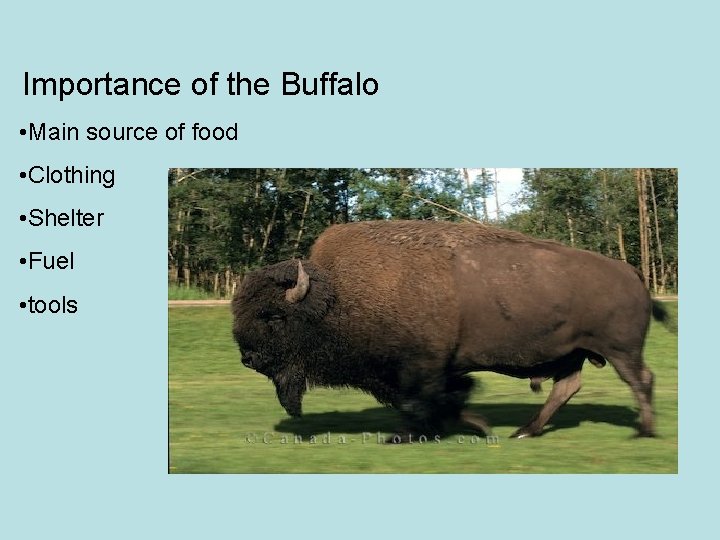 Importance of the Buffalo

•Main source of food

•Clothing

•Shelter

•Fuel

•tools

©Canada-Photos.com